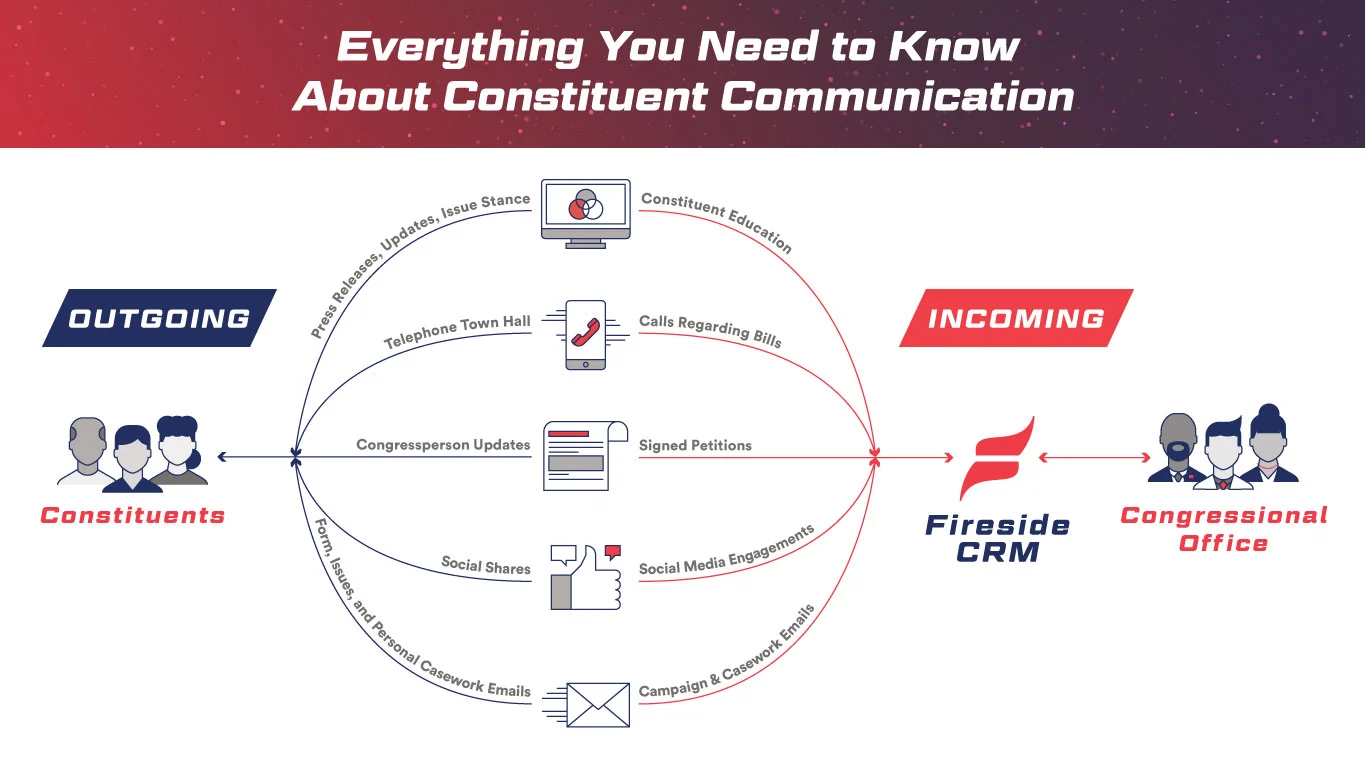 Everything You Need to Know About Constituent Communication

OUTGOING

Constituents

Press Releases, Updates, Issue Stance

Telephone Town Hall

Congressperson Updates

Social Shares

Form, Issues, and Personal Casework Emails

Constituent Education

Calls Regarding Bills

Signed Petitions

Social Media Engagements

Campaign & Casework Emails

INCOMING

Fireside CRM

Congressional Office